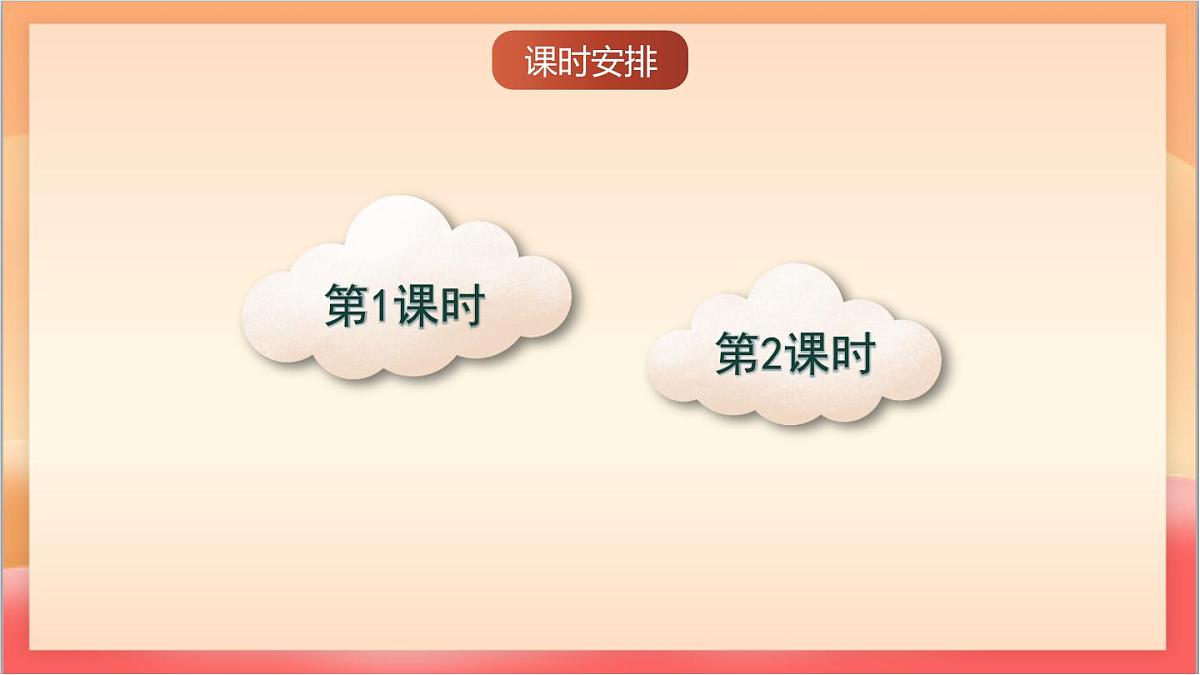 课时安排

第1课时

第2课时